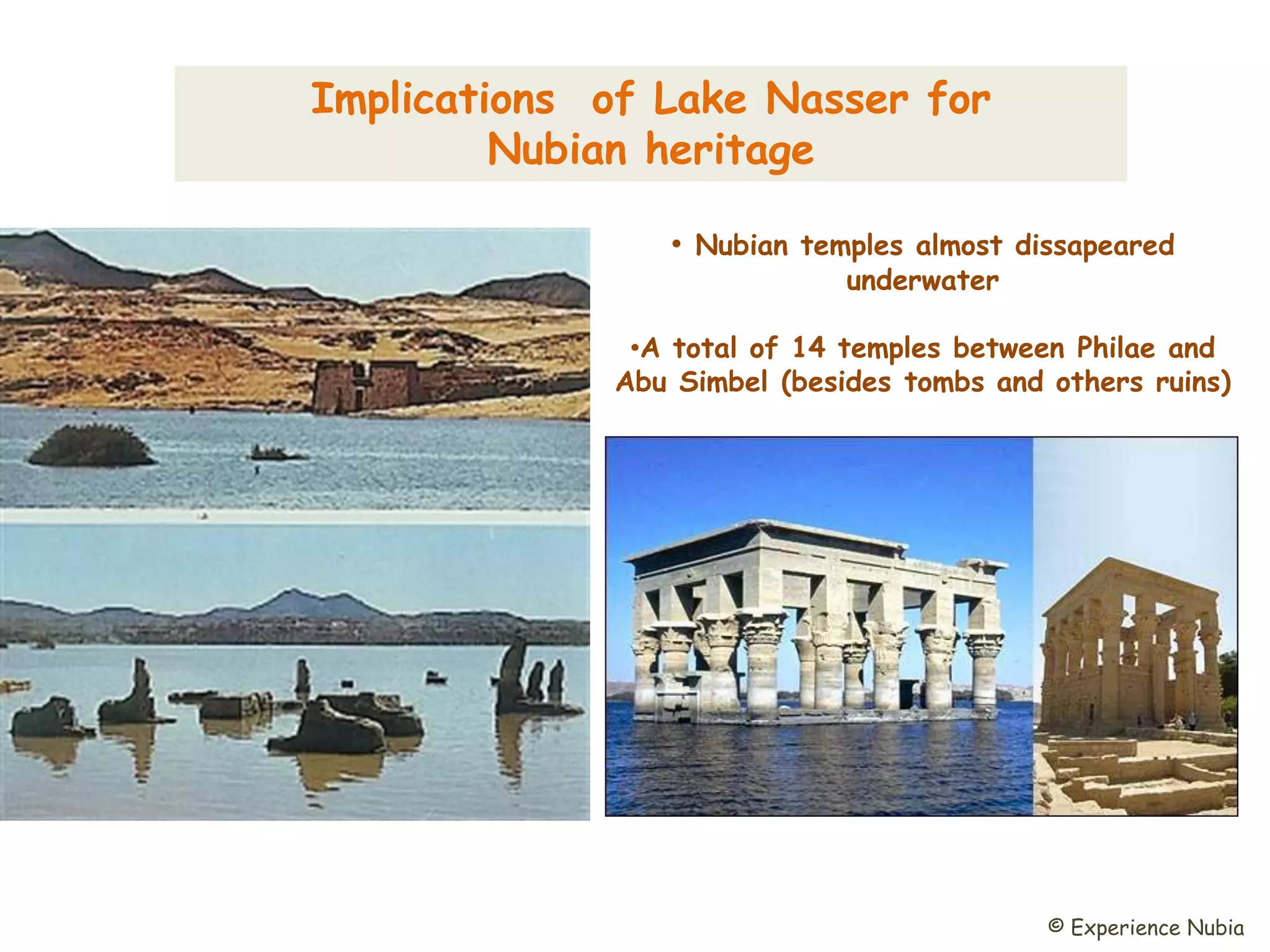 Implications of Lake Nasser for Nubian heritage

• Nubian temples almost dissapeared underwater

•A total of 14 temples between Philae and Abu Simbel (besides tombs and others ruins)

© Experience Nubia